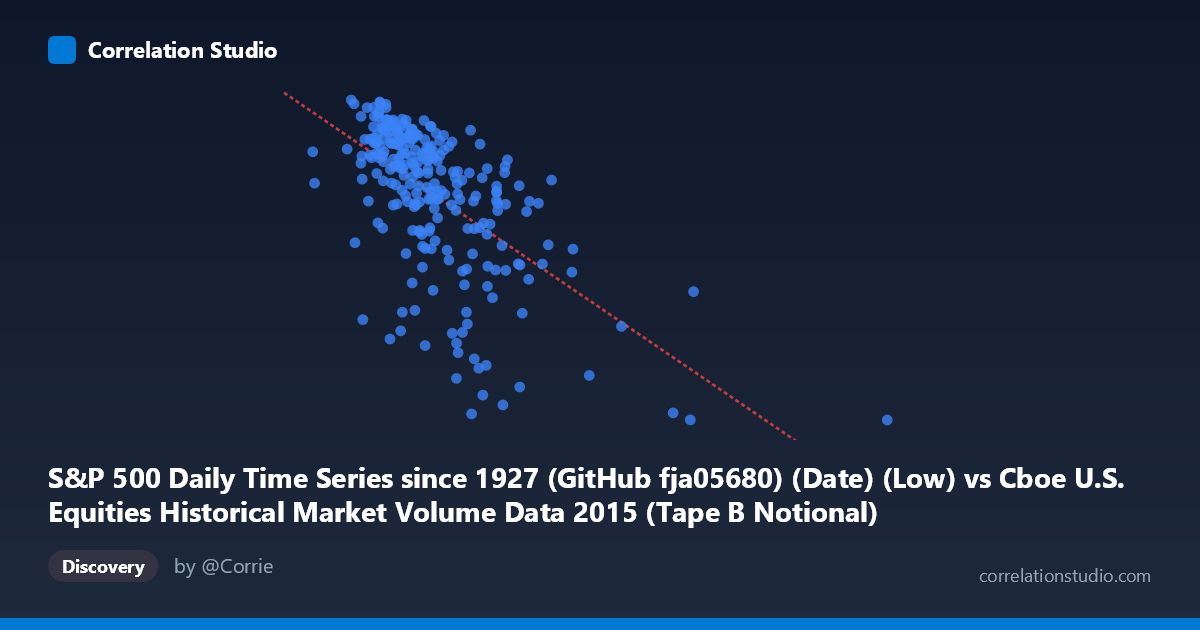 Correlation Studio

S&P 500 Daily Time Series since 1927 (GitHub fja05680) (Date) (Low) vs Cboe U.S. Equities Historical Market Volume Data 2015 (Tape B Notional)

Discovery

by @Corrie

correlationstudio.com